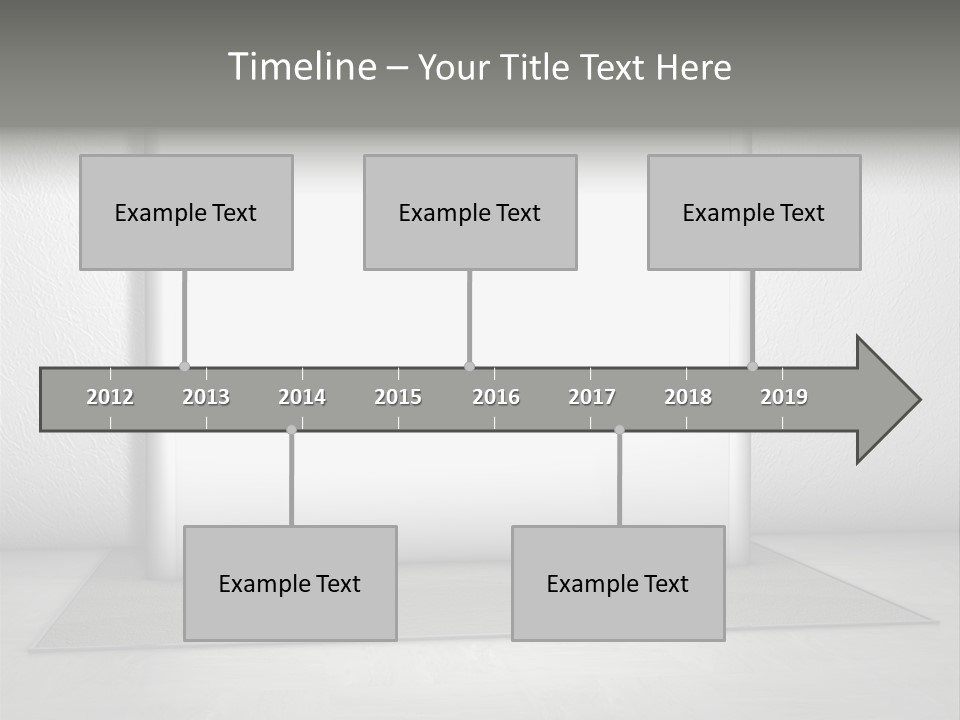 Timeline – Your Title Text Here

Example Text

Example Text

Example Text

2012 2013 2014 2015 2016 2017 2018 2019

Example Text

Example Text